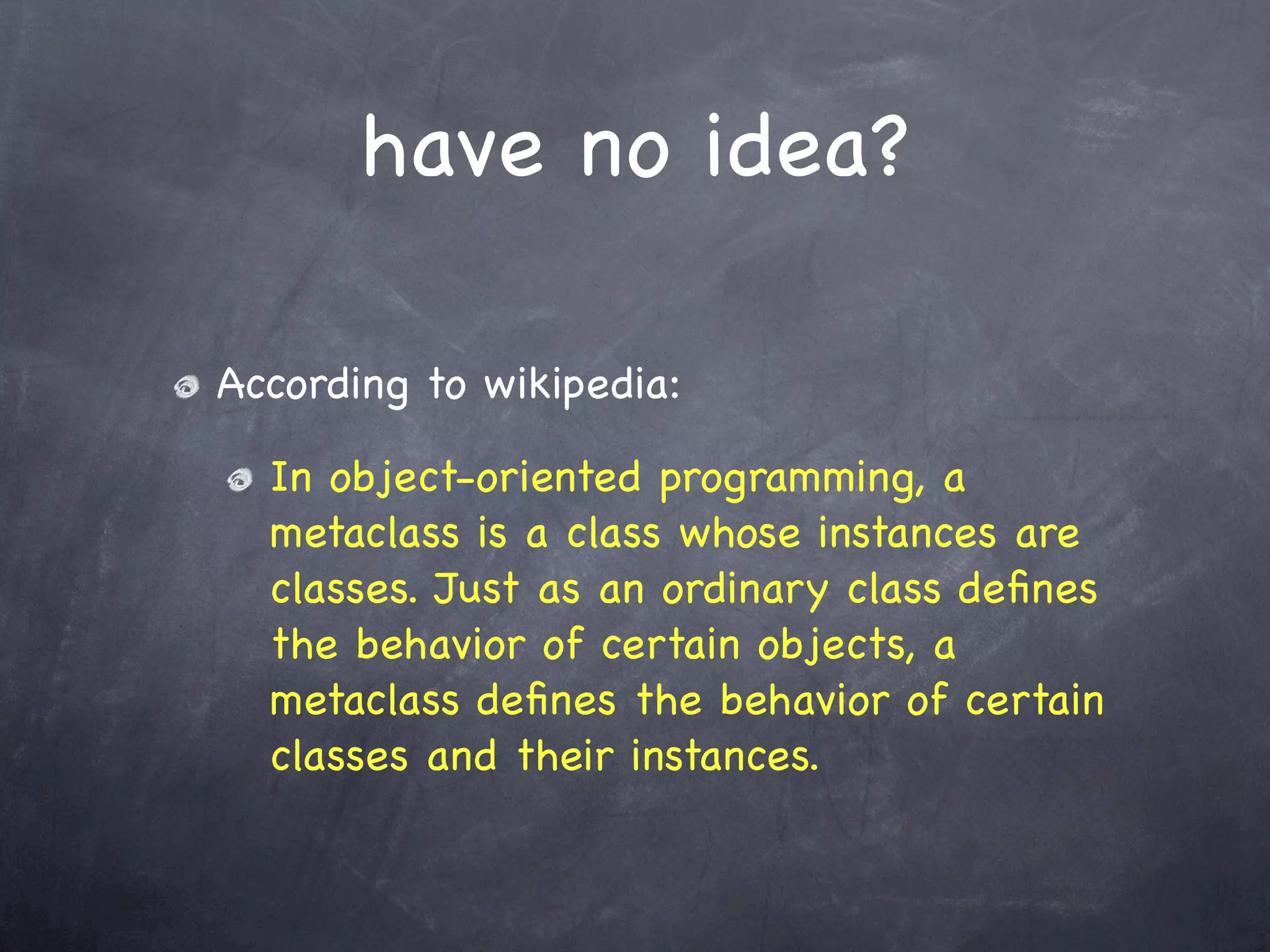 have no idea?

According to wikipedia:

In object-oriented programming, a metaclass is a class whose instances are classes. Just as an ordinary class defines the behavior of certain objects, a metaclass defines the behavior of certain classes and their instances.